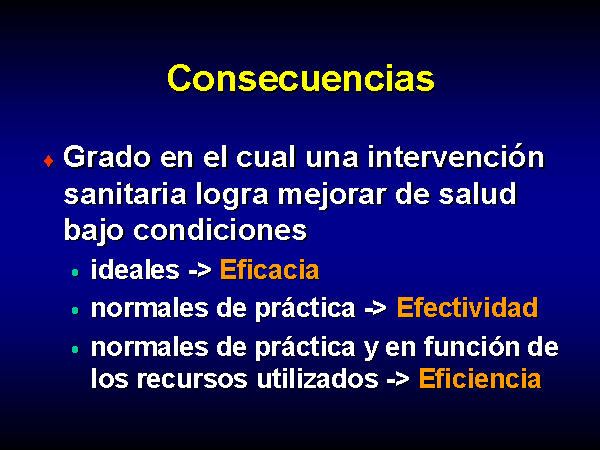 Consecuencias

♦ Grado en el cual una intervención sanitaria logra mejorar de salud bajo condiciones
• ideales -> Eficacia
• normales de práctica -> Efectividad
• normales de práctica y en función de los recursos utilizados -> Eficiencia